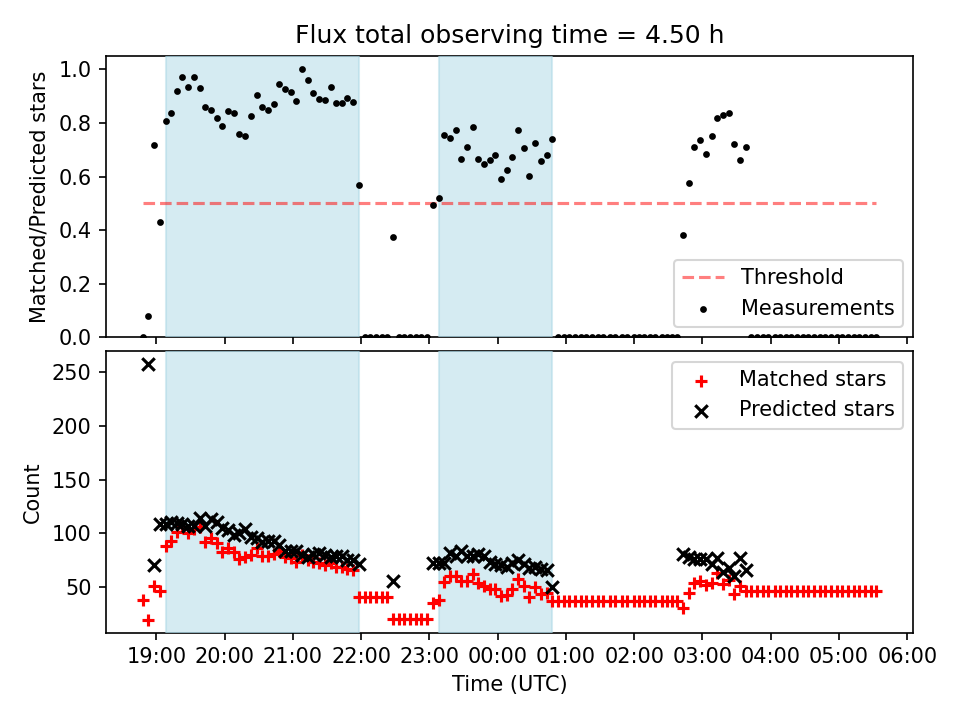 Flux total observing time = 4.50 h

Matched/Predicted stars

1.0
0.8
0.6
0.4
0.2
0.0

Threshold
Measurements

Count

250
200
150
100
50

Matched stars
Predicted stars

19:00 20:00 21:00 22:00 23:00 00:00 01:00 02:00 03:00 04:00 05:00 06:00

Time (UTC)